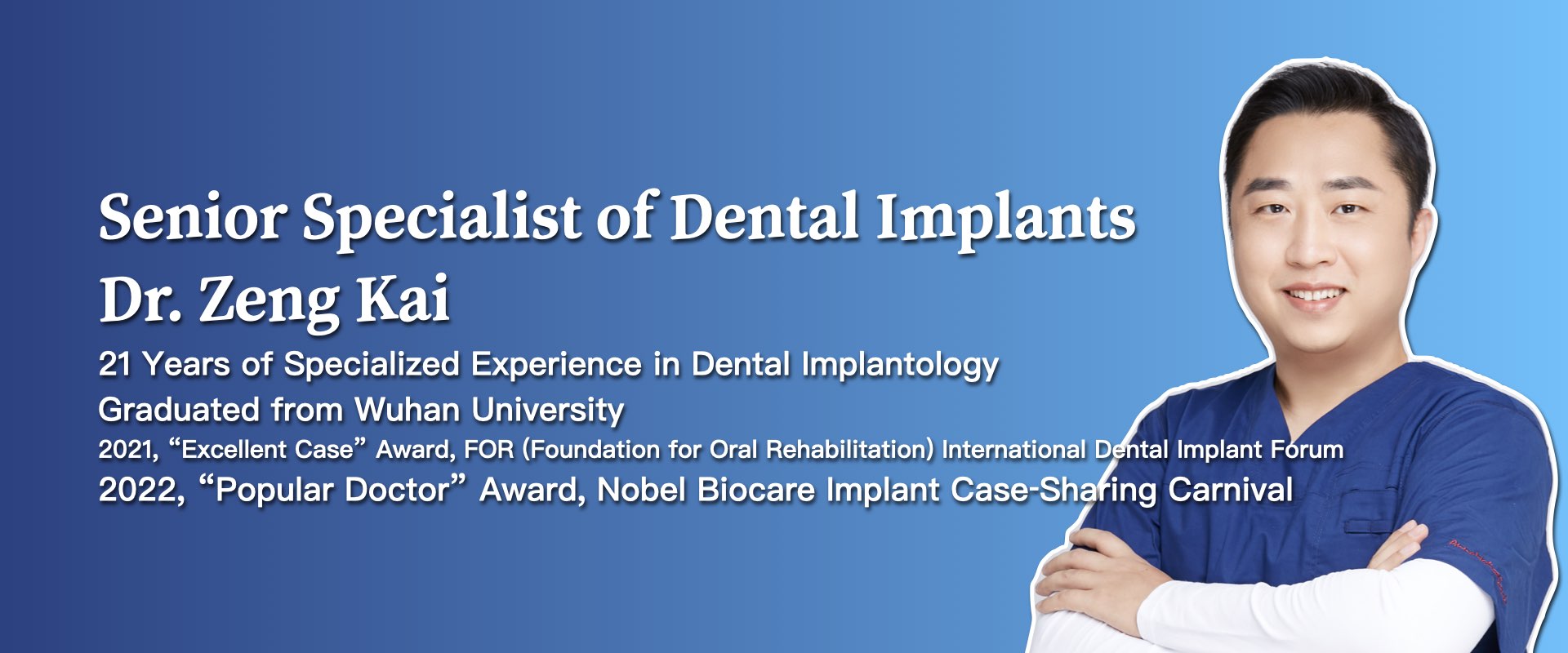 Senior Specialist of Dental Implants
Dr. Zeng Kai

21 Years of Specialized Experience in Dental Implantology
Graduated from Wuhan University
2021, “Excellent Case” Award, FOR (Foundation for Oral Rehabilitation) International Dental Implant Forum
2022, “Popular Doctor” Award, Nobel Biocare Implant Case-Sharing Carnival